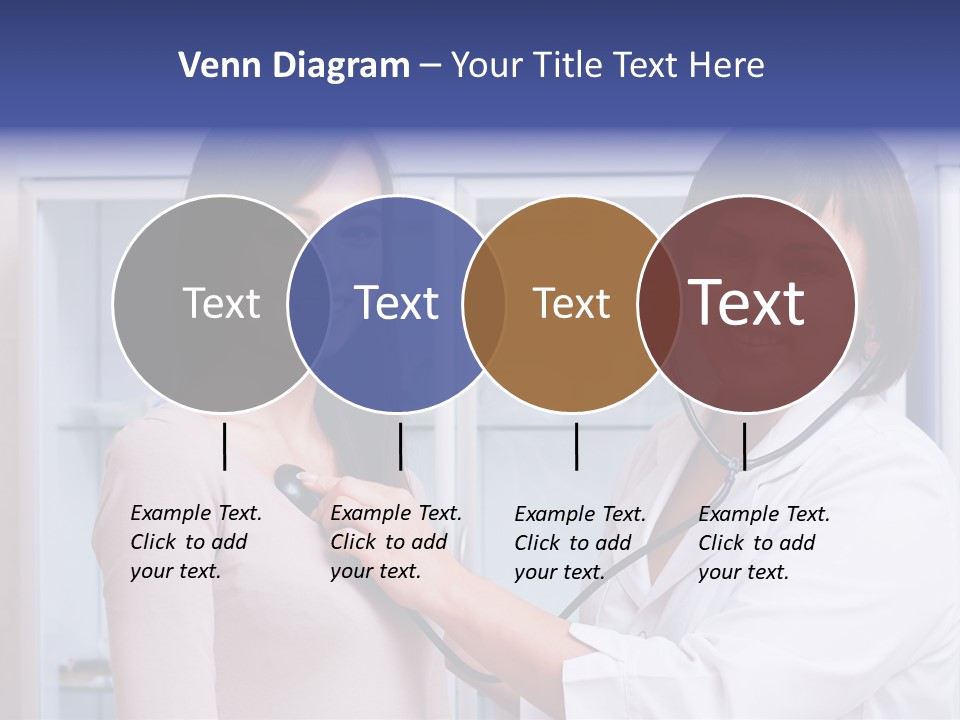 Venn Diagram – Your Title Text Here

Text

Text

Text

Text

Example Text. Click to add your text.

Example Text. Click to add your text.

Example Text. Click to add your text.

Example Text. Click to add your text.